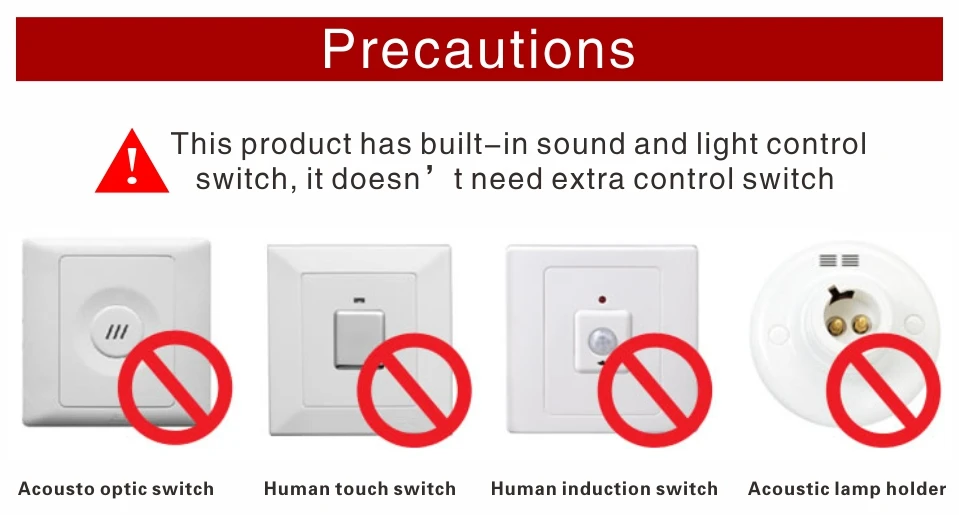 Precautions

This product has built–in sound and light control switch, it doesn’t need extra control switch

Acousto optic switch

Human touch switch

Human induction switch

Acoustic lamp holder